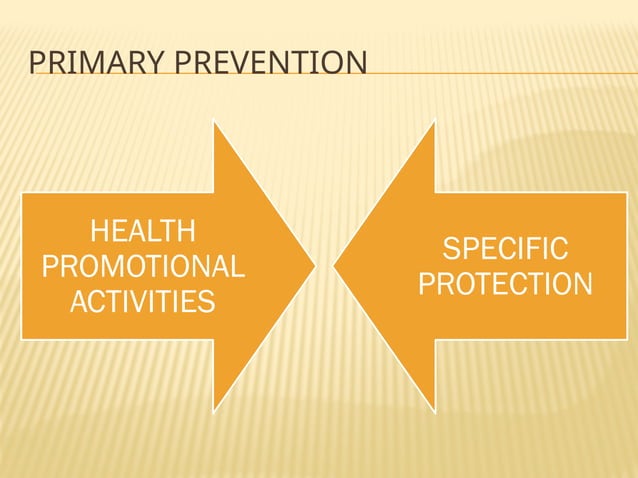 PRIMARY PREVENTION

HEALTH PROMOTIONAL ACTIVITIES

SPECIFIC PROTECTION